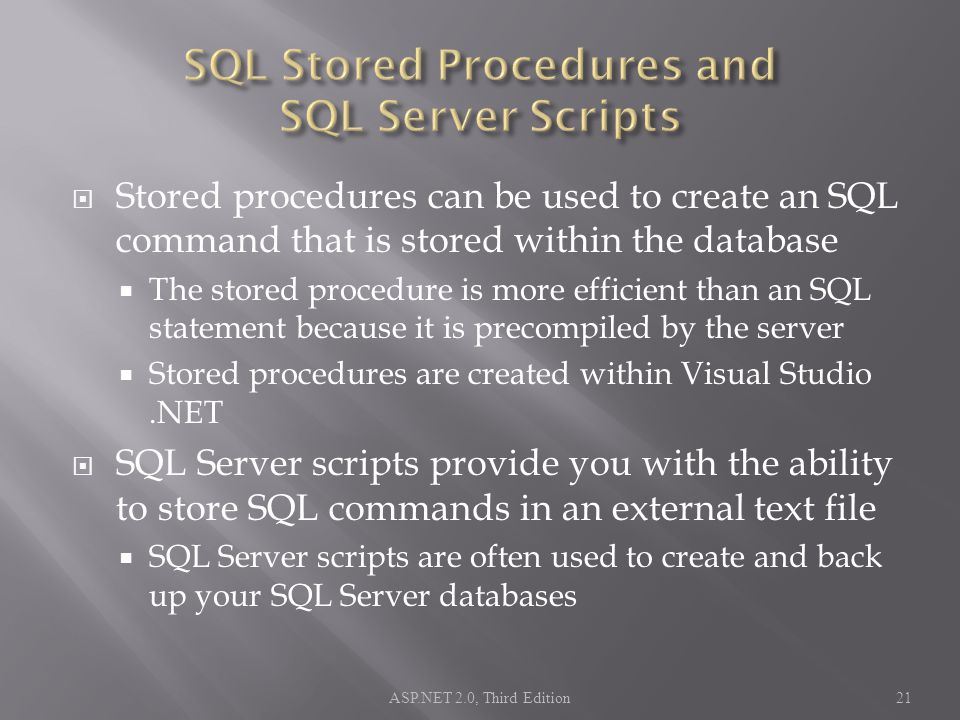 SQL Stored Procedures and SQL Server Scripts

Stored procedures can be used to create an SQL command that is stored within the database

The stored procedure is more efficient than an SQL statement because it is precompiled by the server

Stored procedures are created within Visual Studio .NET

SQL Server scripts provide you with the ability to store SQL commands in an external text file

SQL Server scripts are often used to create and back up your SQL Server databases

ASP.NET 2.0, Third Edition

21